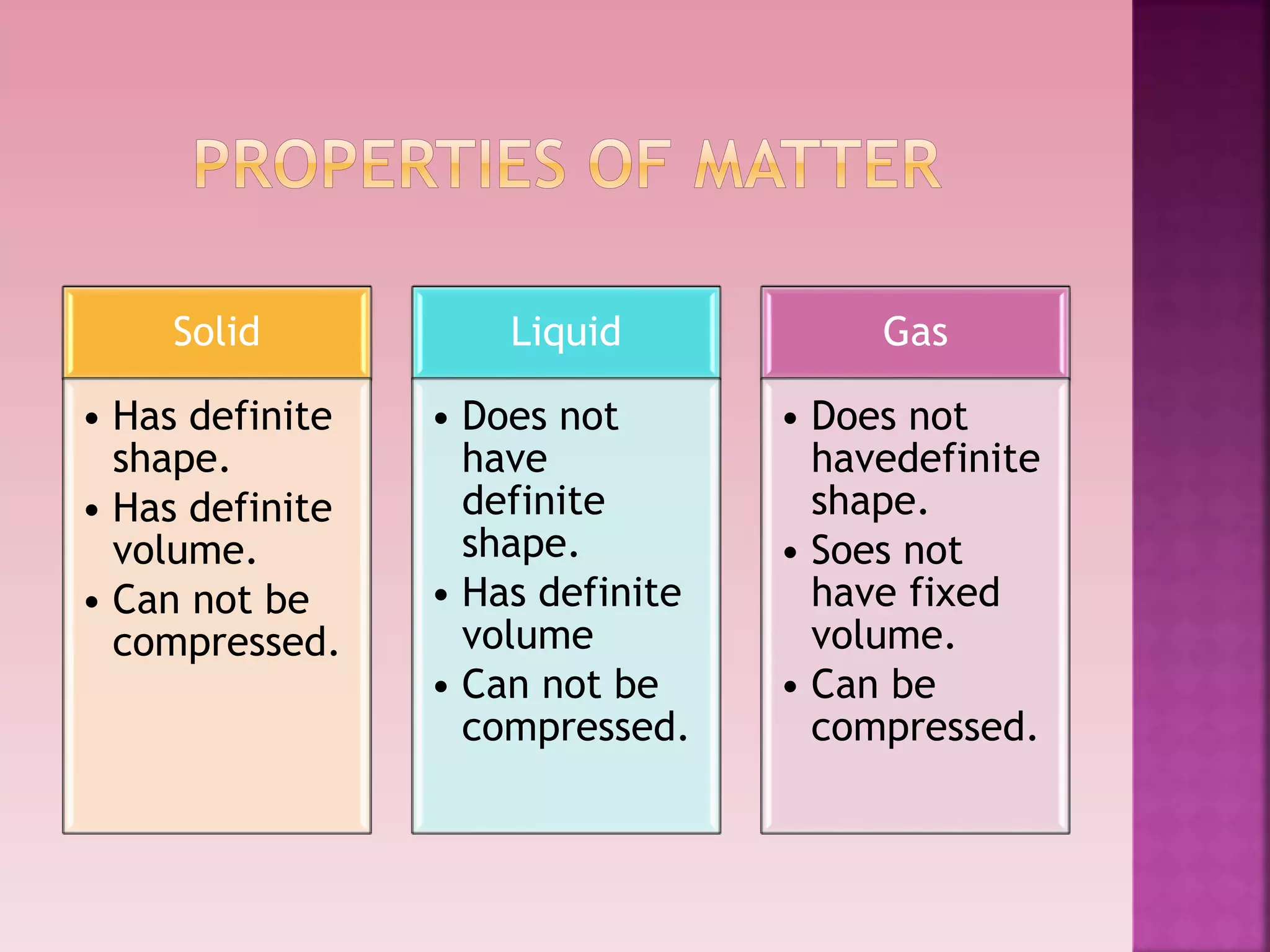 PROPERTIES OF MATTER

Solid

• Has definite shape.
• Has definite volume.
• Can not be compressed.

Liquid

• Does not have definite shape.
• Has definite volume
• Can not be compressed.

Gas

• Does not havedefinite shape.
• Soes not have fixed volume.
• Can be compressed.